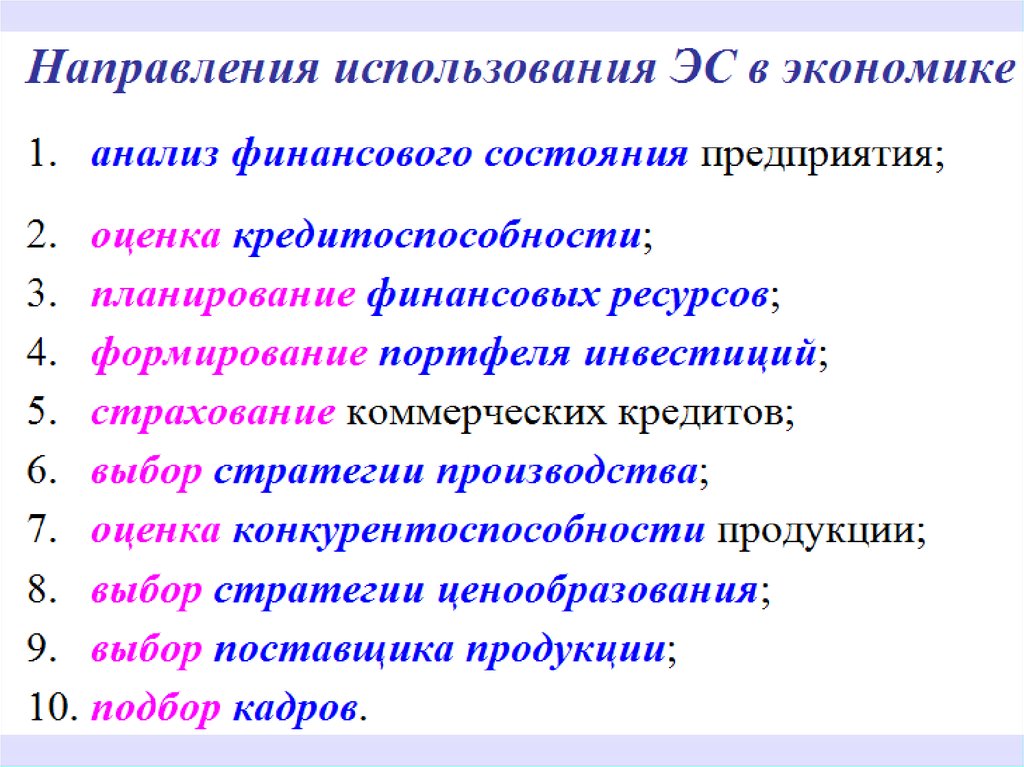 Направления использования ЭС в экономике

1. анализ финансового состояния предприятия;

2. оценка кредитоспособности;
3. планирование финансовых ресурсов;
4. формирование портфеля инвестиций;
5. страхование коммерческих кредитов;
6. выбор стратегии производства;
7. оценка конкурентоспособности продукции;
8. выбор стратегии ценообразования;
9. выбор поставщика продукции;
10. подбор кадров.